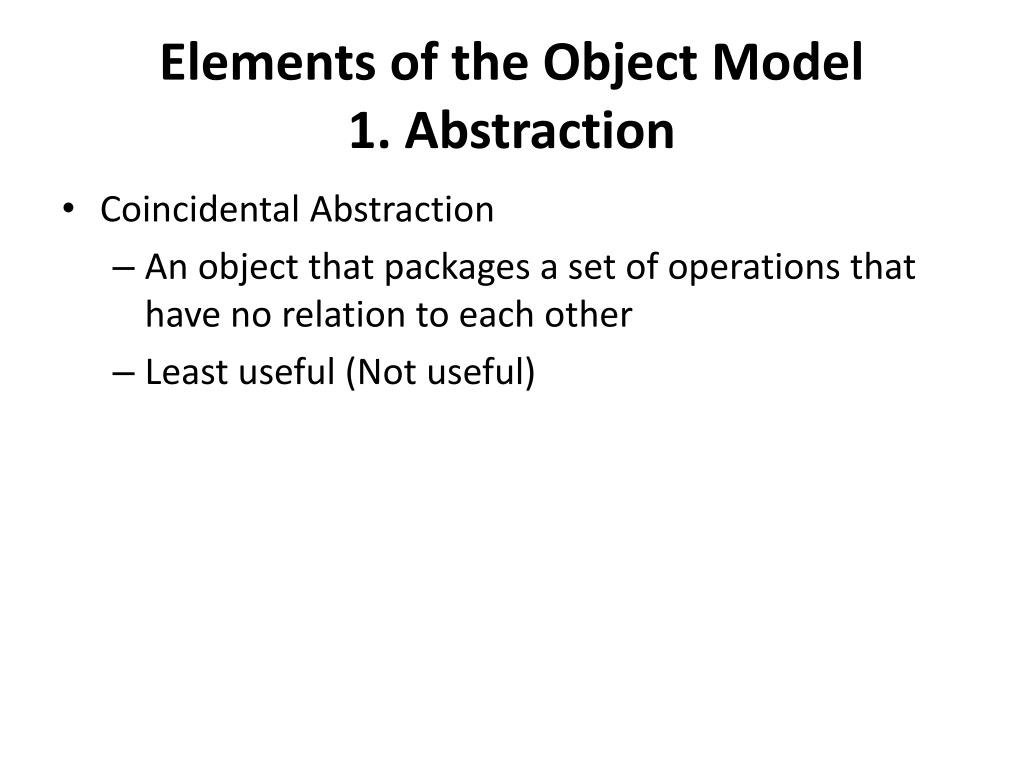 Elements of the Object Model
1. Abstraction

• Coincidental Abstraction
– An object that packages a set of operations that have no relation to each other
– Least useful (Not useful)